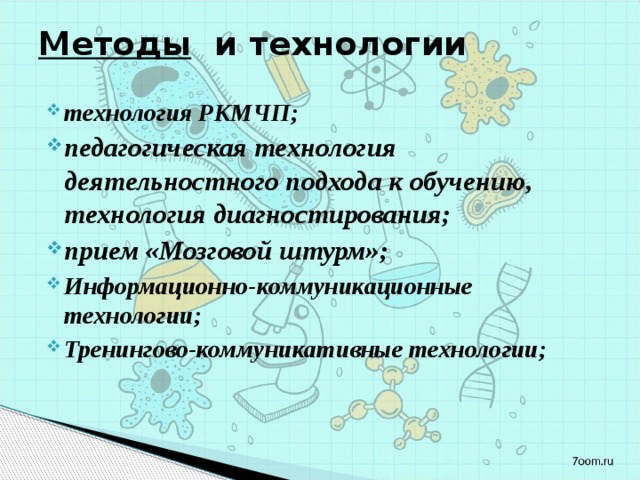 Методы и технологии

технология РКМЧП;

педагогическая технология деятельностного подхода к обучению, технология диагностирования;

прием «Мозговой штурм»;

Информационно-коммуникационные технологии;

Тренингово-коммуникативные технологии;

7oom.ru